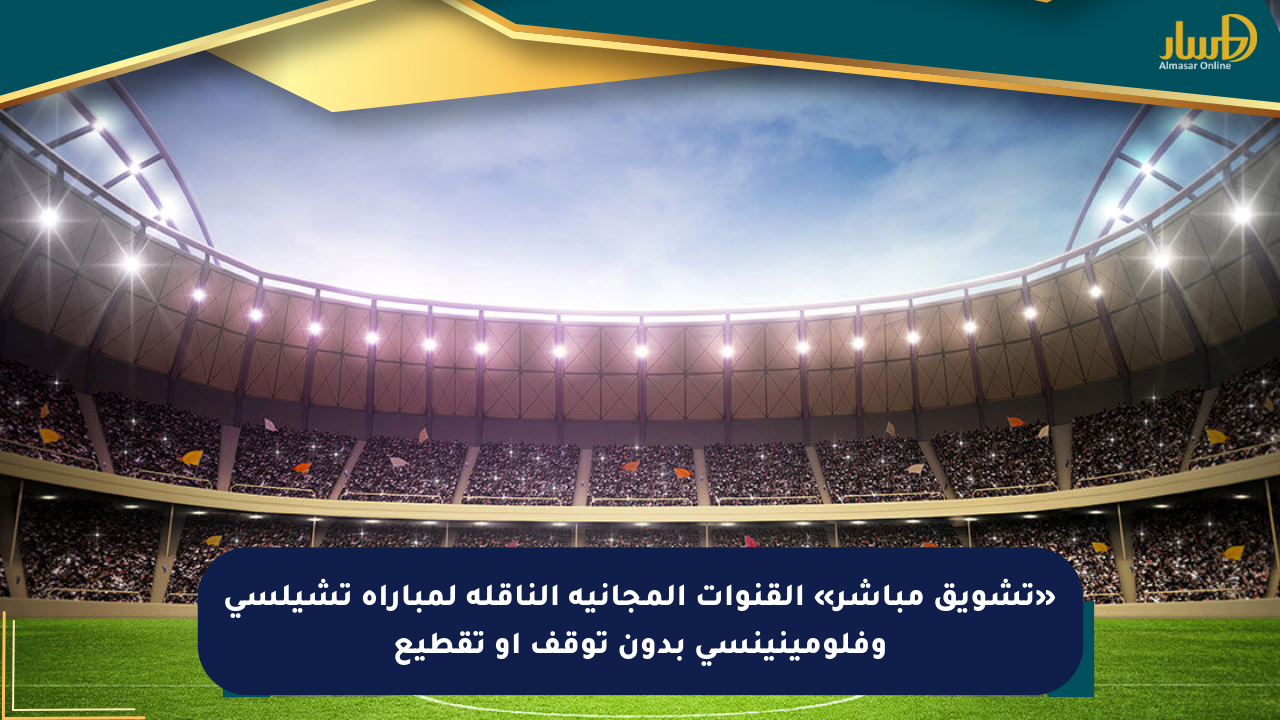 المسار
Almasar Online

«تشويق مباشر» القنوات المجانيه الناقله لمباراه تشيلسي وفلومينينسي بدون توقف او تقطيع